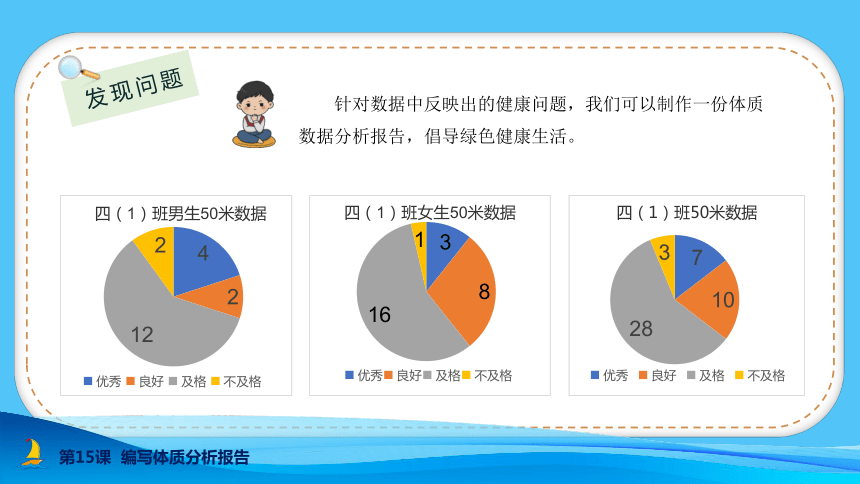 发现问题

针对数据中反映出的健康问题，我们可以制作一份体质数据分析报告，倡导绿色健康生活。

四（1）班男生50米数据

4
2
12
2

优秀 良好 及格 不及格

四（1）班女生50米数据

3
8
16
1

优秀 良好 及格 不及格

四（1）班50米数据

7
10
28
3

优秀 良好 及格 不及格

第15课 编写体质分析报告